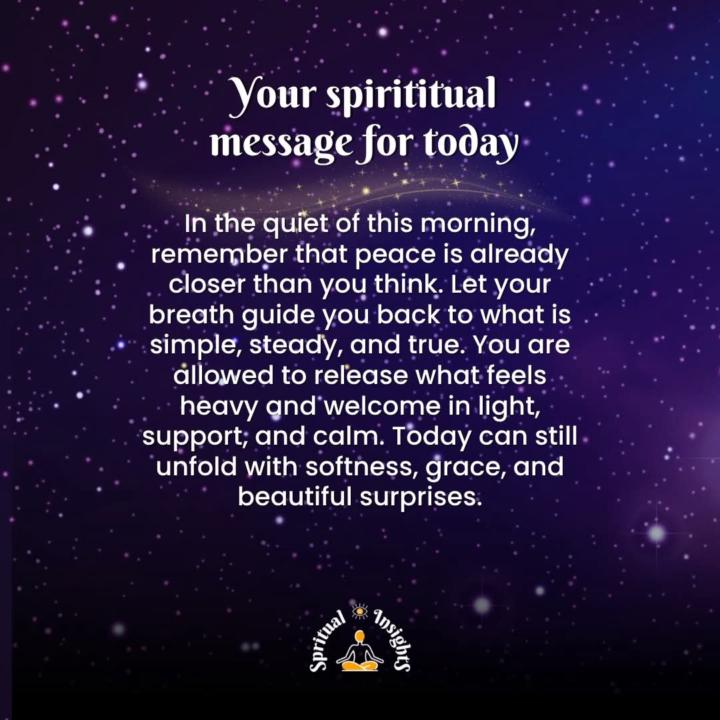 Your spirititual message for today

In the quiet of this morning, remember that peace is already closer than you think. Let your breath guide you back to what is simple, steady, and true. You are allowed to release what feels heavy and welcome in light, support, and calm. Today can still unfold with softness, grace, and beautiful surprises.

Spritual Insights